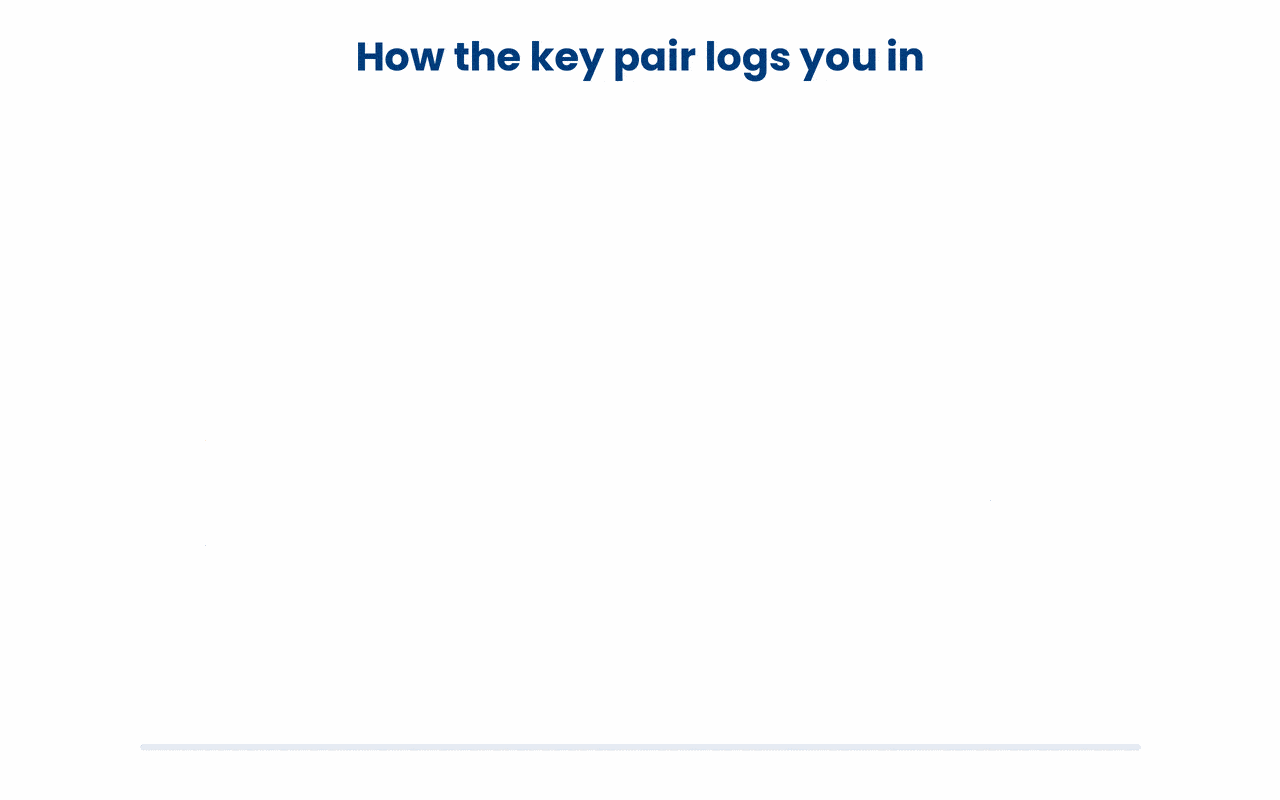 How the key pair logs you in